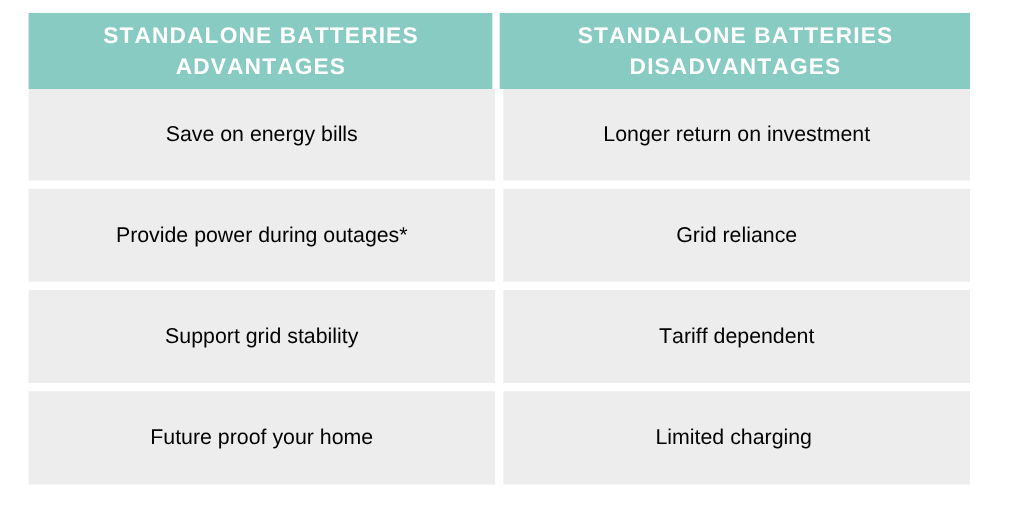 | STANDALONE BATTERIES ADVANTAGES | STANDALONE BATTERIES DISADVANTAGES |
|---|---|
| Save on energy bills | Longer return on investment |
| Provide power during outages* | Grid reliance |
| Support grid stability | Tariff dependent |
| Future proof your home | Limited charging |